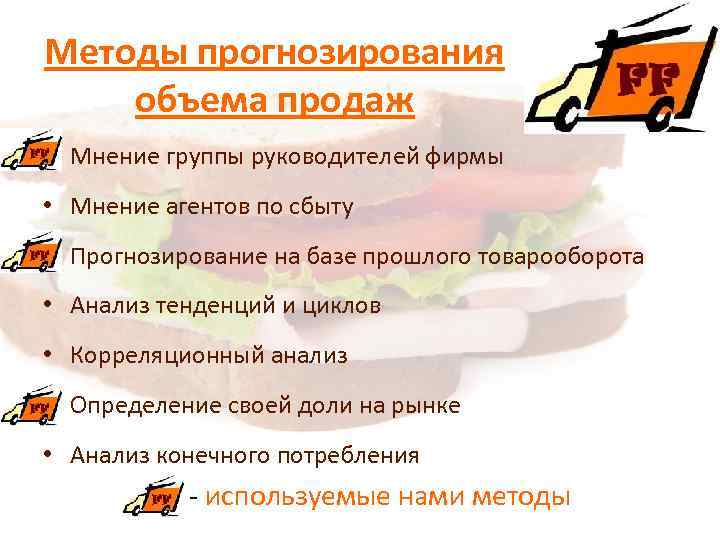 Методы прогнозирования объема продаж

FF

FF Мнение группы руководителей фирмы

• Мнение агентов по сбыту

FF Прогнозирование на базе прошлого товарооборота

• Анализ тенденций и циклов

• Корреляционный анализ

FF Определение своей доли на рынке

• Анализ конечного потребления

FF - используемые нами методы